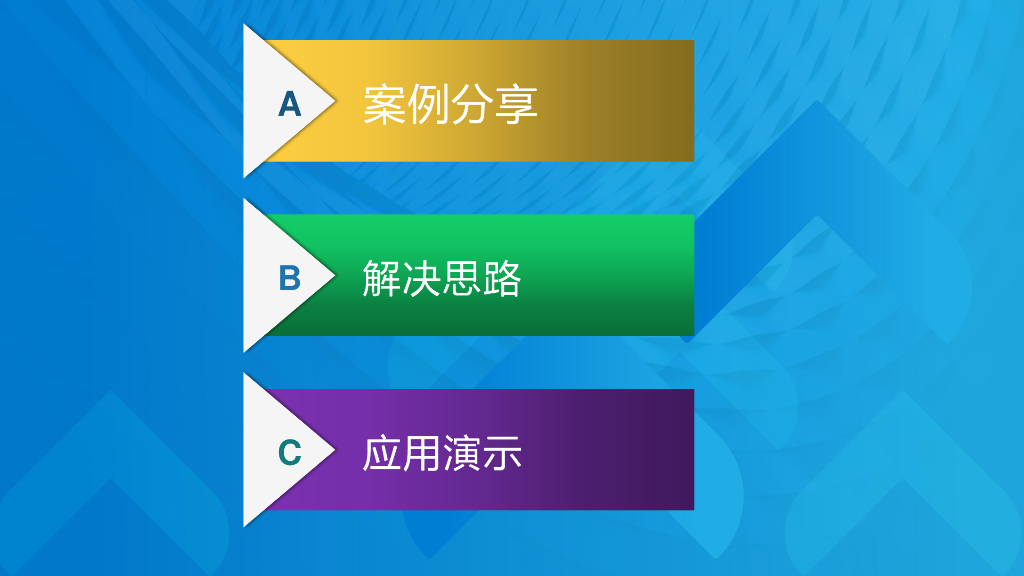 A 案例分享

B 解决思路

C 应用演示